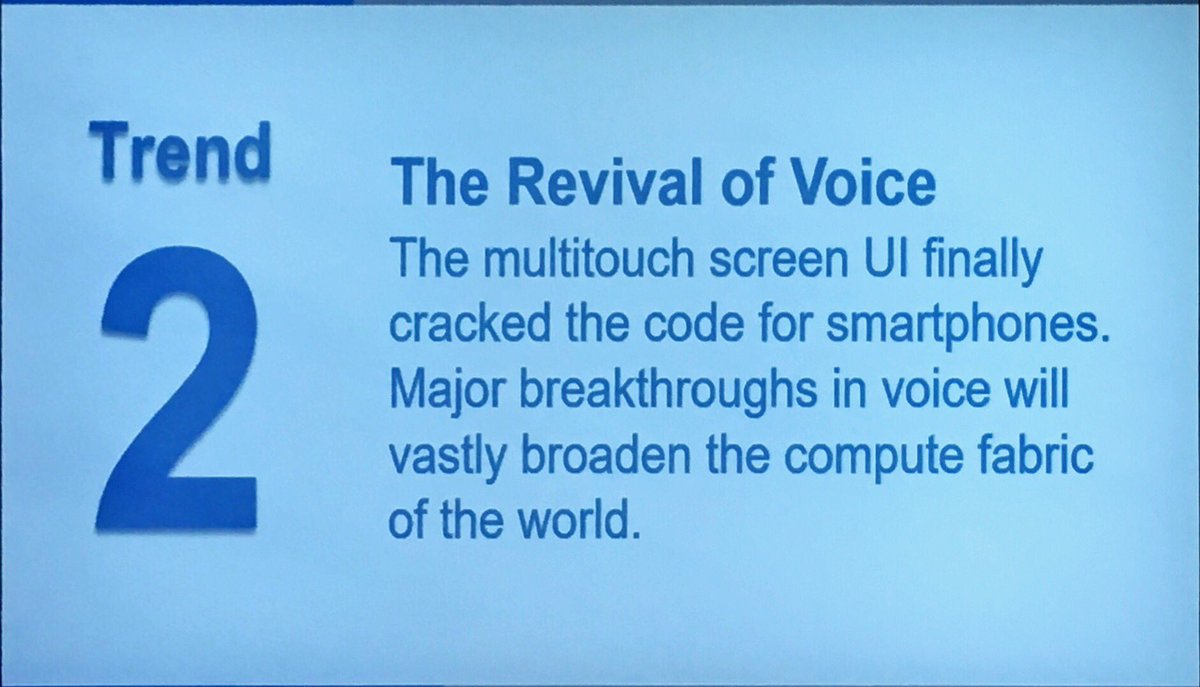 Trend
2

The Revival of Voice
The multitouch screen UI finally cracked the code for smartphones. Major breakthroughs in voice will vastly broaden the compute fabric of the world.